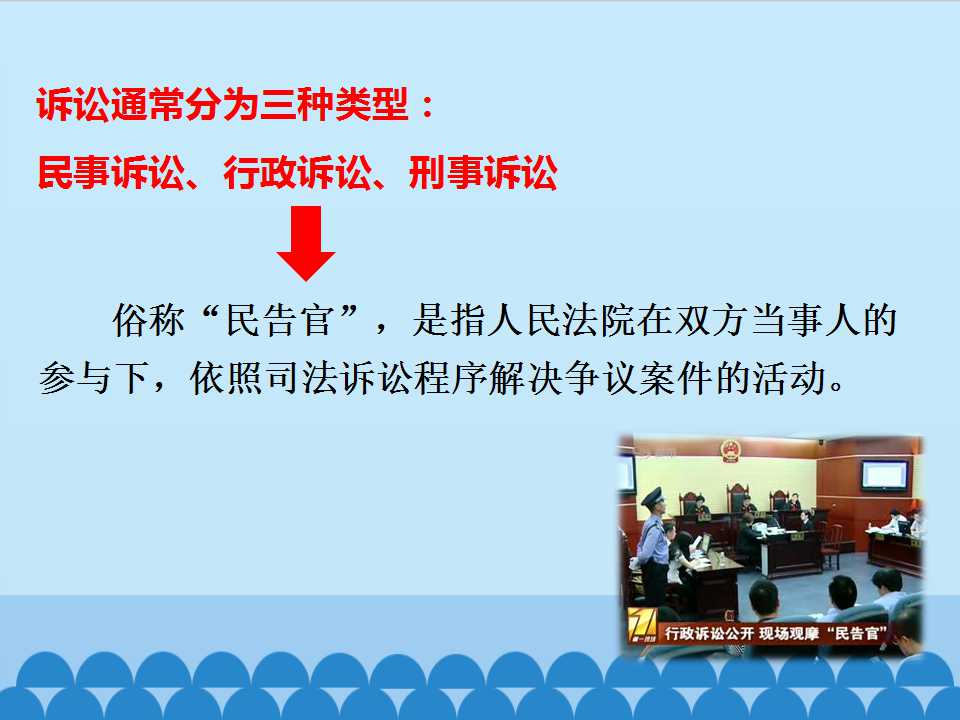 诉讼通常分为三种类型：

民事诉讼、行政诉讼、刑事诉讼

俗称“民告官”，是指人民法院在双方当事人的参与下，依照司法诉讼程序解决争议案件的活动。

行政诉讼公开 现场观摩“民告官”